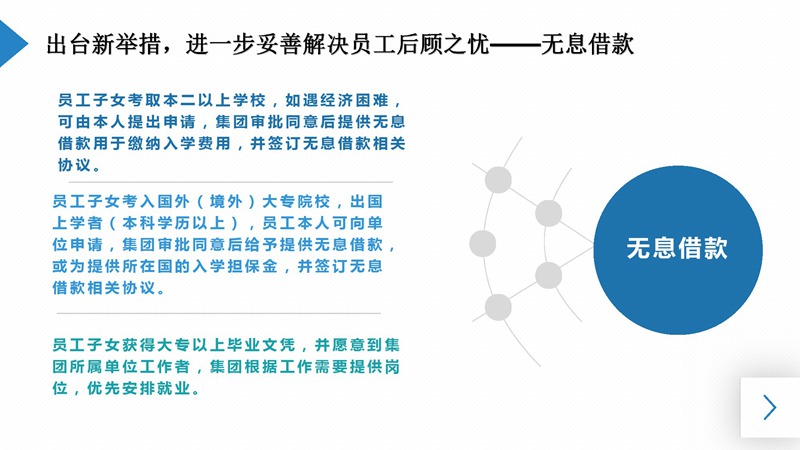 出台新举措，进一步妥善解决员工后顾之忧——无息借款

员工子女考取本二以上学校，如遇经济困难，可由本人提出申请，集团审批同意后提供无息借款用于缴纳入学费用，并签订无息借款相关协议。

员工子女考入国外（境外）大专院校，出国上学者（本科学历以上），员工本人可向单位申请，集团审批同意后给予提供无息借款，或为提供所在国的入学担保金，并签订无息借款相关协议。

员工子女获得大专以上毕业文凭，并愿意到集团所属单位工作者，集团根据工作需要提供岗位，优先安排就业。

无息借款